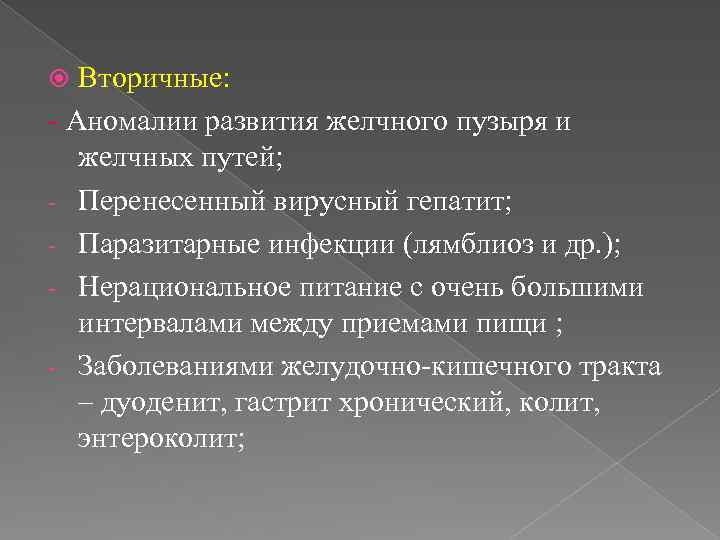 Вторичные:

- Аномалии развития желчного пузыря и желчных путей;
- Перенесенный вирусный гепатит;
- Паразитарные инфекции (лямблиоз и др.);
- Нерациональное питание с очень большими интервалами между приемами пищи ;
- Заболеваниями желудочно-кишечного тракта – дуоденит, гастрит хронический, колит, энтероколит;